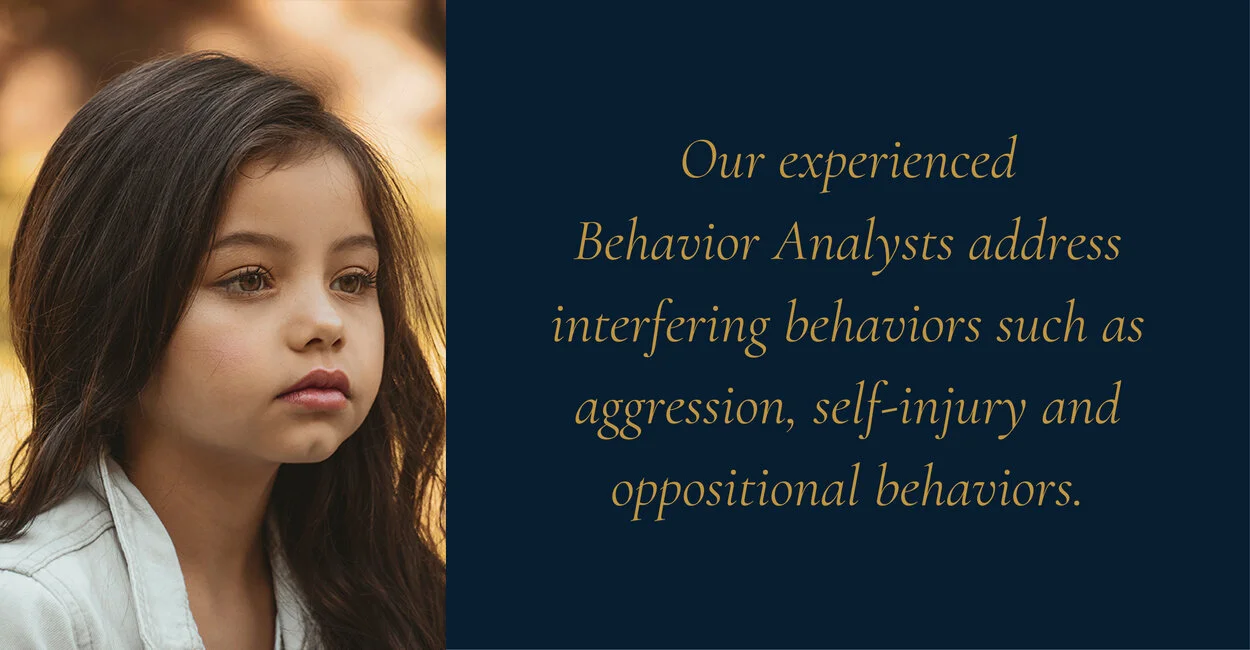 Our experienced Behavior Analysts address interfering behaviors such as aggression, self-injury and oppositional behaviors.